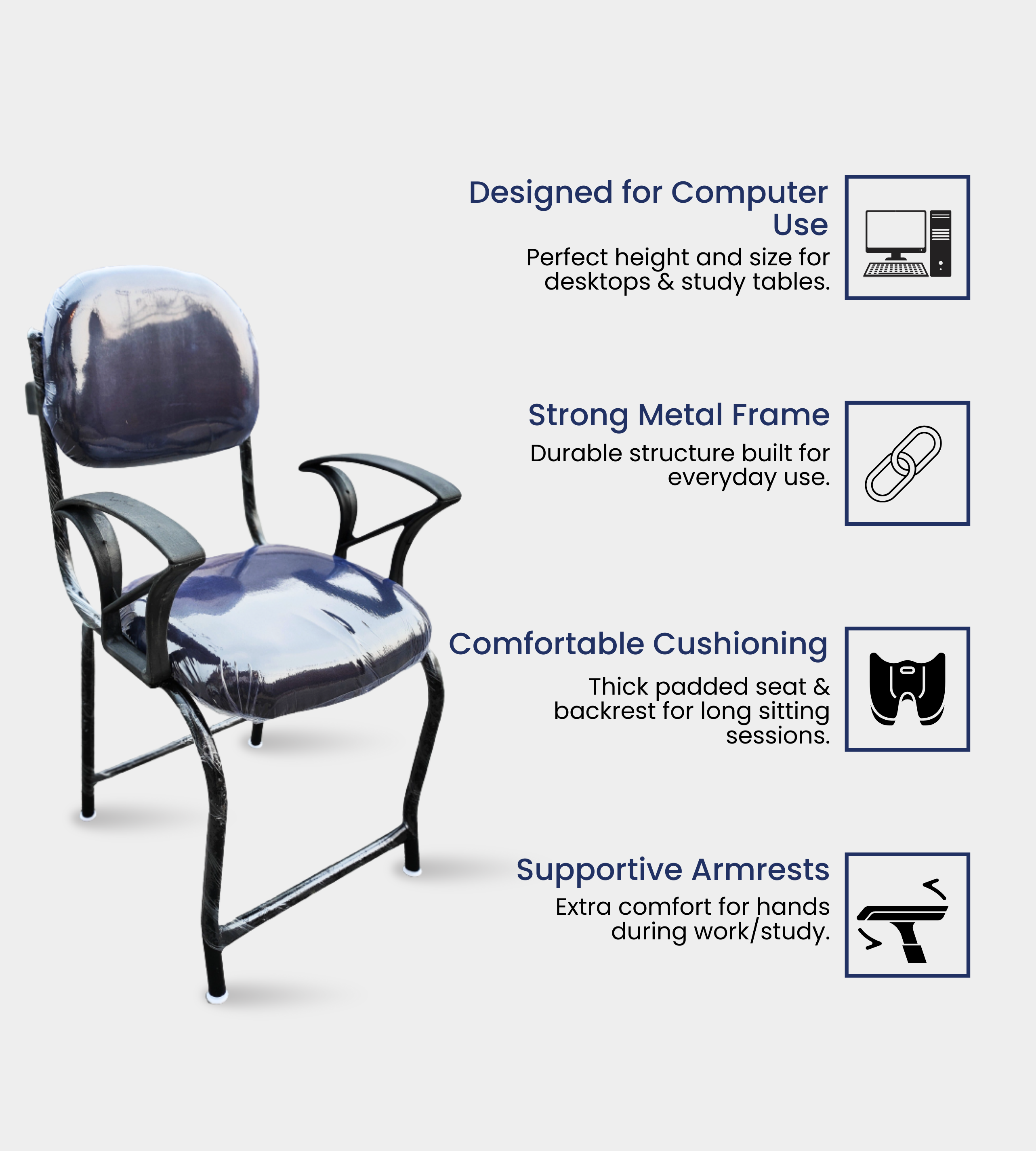 Designed for Computer Use

Perfect height and size for desktops & study tables.

Strong Metal Frame

Durable structure built for everyday use.

Comfortable Cushioning

Thick padded seat & backrest for long sitting sessions.

Supportive Armrests

Extra comfort for hands during work/study.